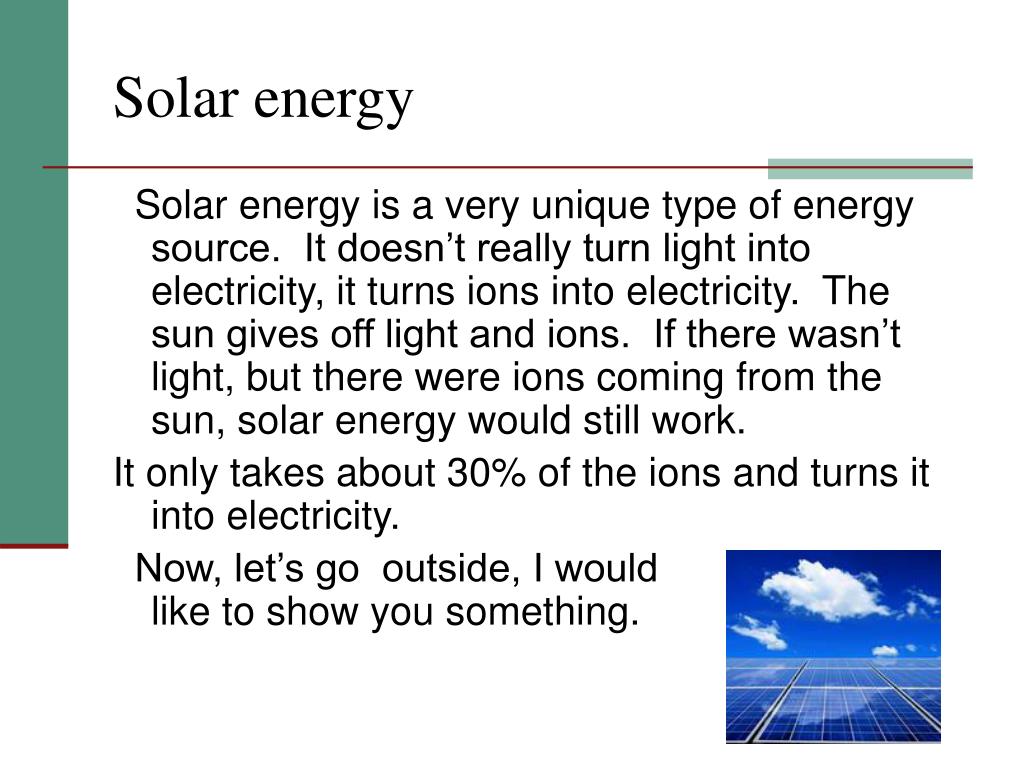 Solar energy

Solar energy is a very unique type of energy source. It doesn’t really turn light into electricity, it turns ions into electricity. The sun gives off light and ions. If there wasn’t light, but there were ions coming from the sun, solar energy would still work.

It only takes about 30% of the ions and turns it into electricity.

Now, let’s go outside, I would like to show you something.